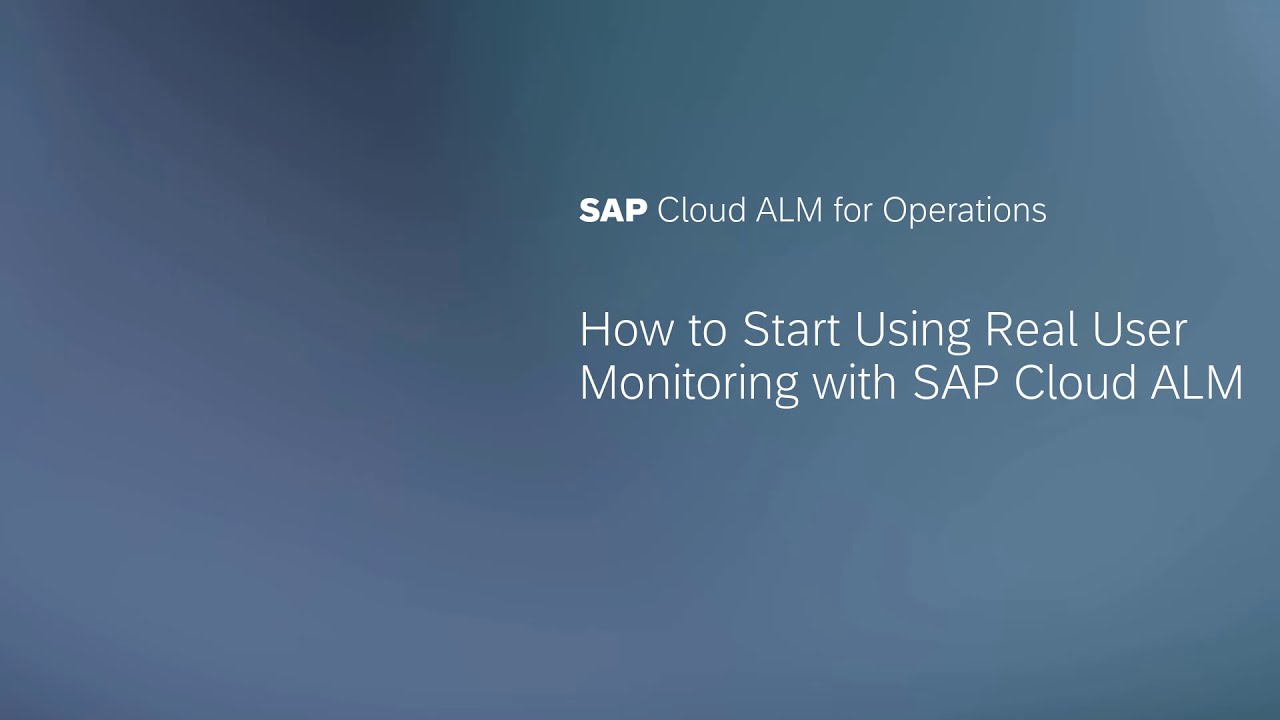 SAP Cloud ALM for Operations

How to Start Using Real User Monitoring with SAP Cloud ALM